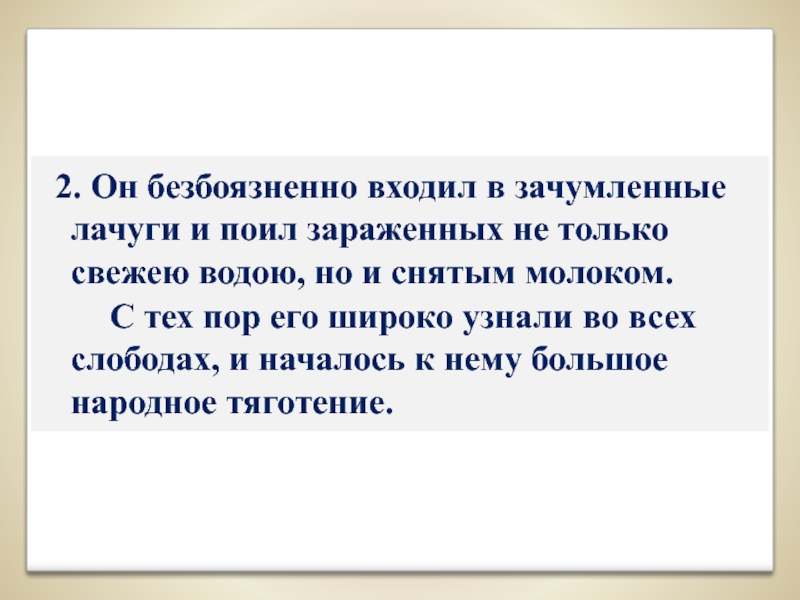 2. Он безбоязненно входил в зачумленные лачуги и поил зараженных не только свежею водою, но и снятым молоком.

С тех пор его широко узнали во всех слободах, и началось к нему большое народное тяготение.